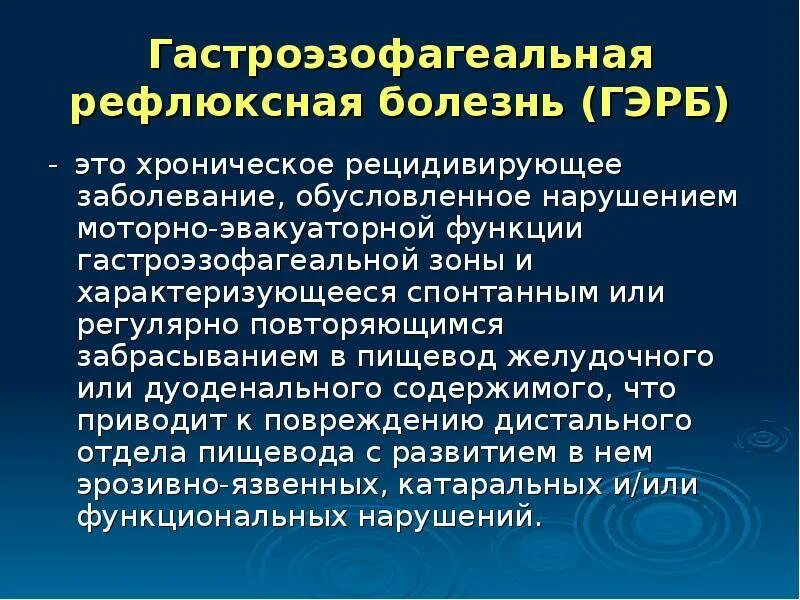 Гастроэзофагеальная рефлюксная болезнь (ГЭРБ)

- это хроническое рецидивирующее заболевание, обусловленное нарушением моторно-эвакуаторной функции гастроэзофагеальной зоны и характеризующееся спонтанным или регулярно повторяющимся забрасыванием в пищевод желудочного или дуоденального содержимого, что приводит к повреждению дистального отдела пищевода с развитием в нем эрозивно-язвенных, катаральных и/или функциональных нарушений.